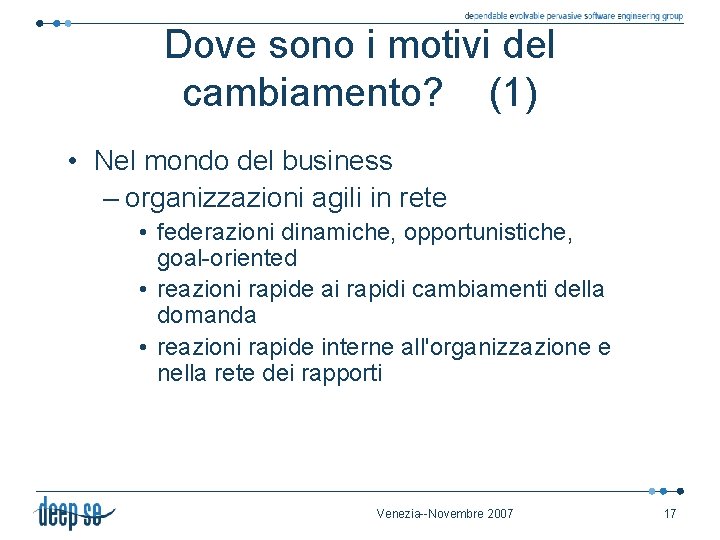 dependable evolvable pervasive software engineering group

Dove sono i motivi del cambiamento? (1)

• Nel mondo del business
– organizzazioni agili in rete
• federazioni dinamiche, opportunistiche, goal-oriented
• reazioni rapide ai rapidi cambiamenti della domanda
• reazioni rapide interne all'organizzazione e nella rete dei rapporti

deep se

Venezia--Novembre 2007

17